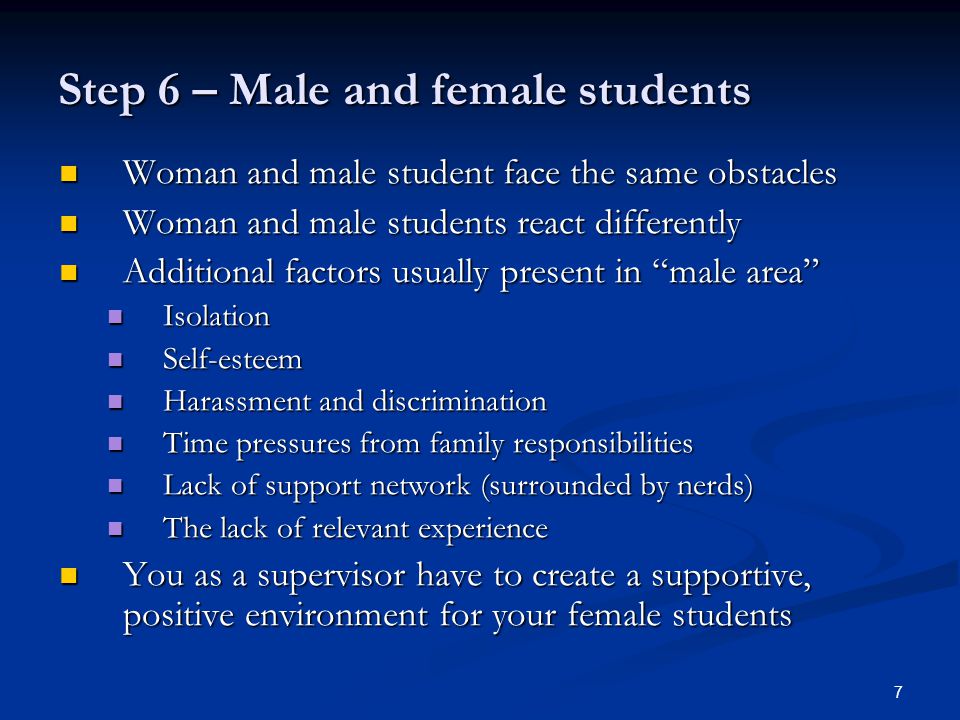 Step 6 – Male and female students

- Woman and male student face the same obstacles
- Woman and male students react differently
- Additional factors usually present in “male area”
  - Isolation
  - Self-esteem
  - Harassment and discrimination
  - Time pressures from family responsibilities
  - Lack of support network (surrounded by nerds)
  - The lack of relevant experience
- You as a supervisor have to create a supportive, positive environment for your female students

7